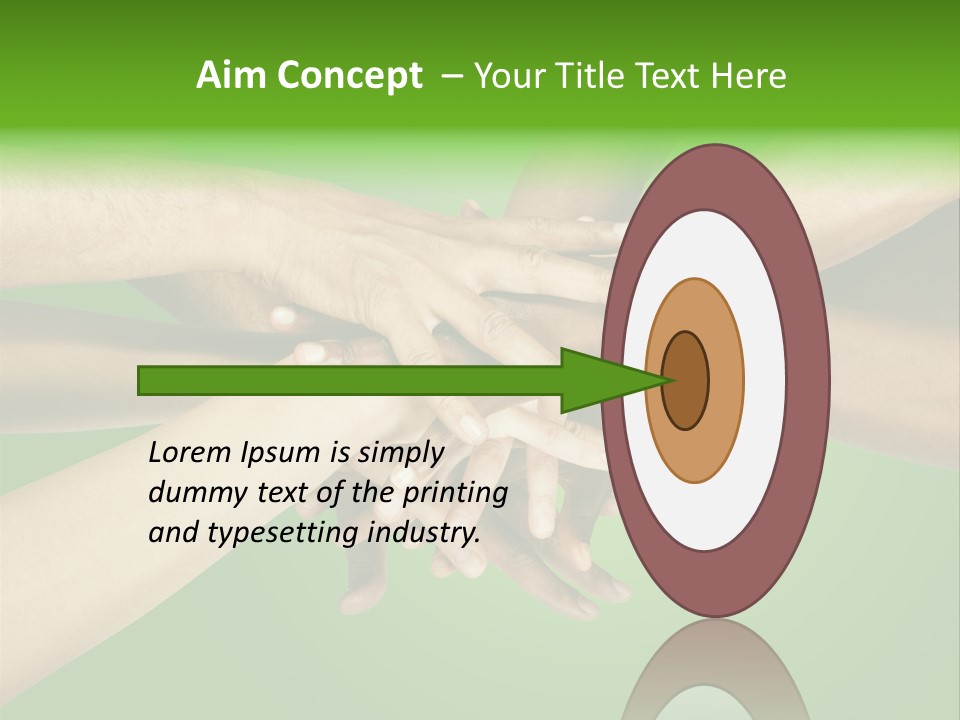 Aim Concept – Your Title Text Here

Lorem Ipsum is simply dummy text of the printing and typesetting industry.